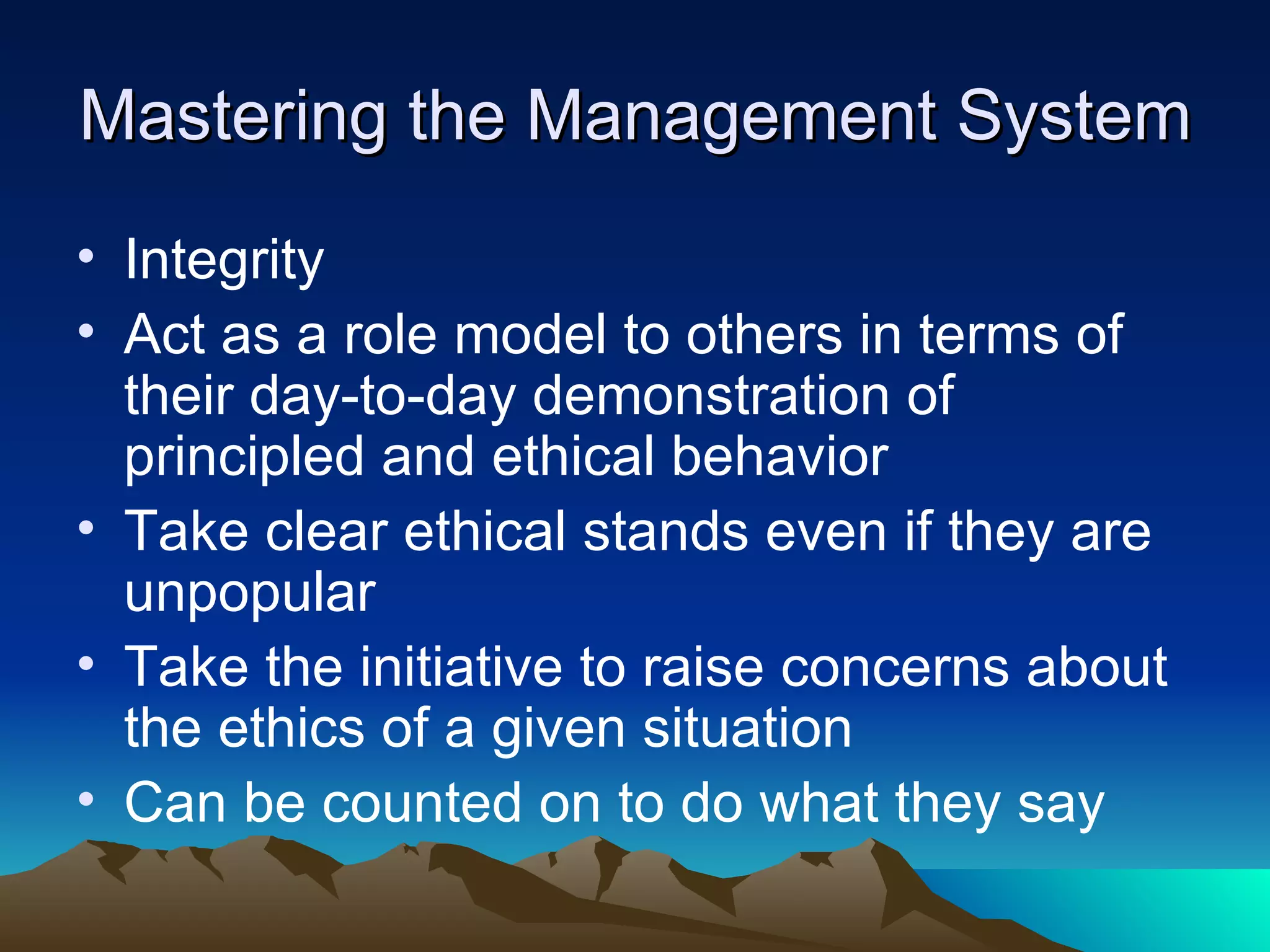 Mastering the Management System

• Integrity
• Act as a role model to others in terms of their day-to-day demonstration of principled and ethical behavior
• Take clear ethical stands even if they are unpopular
• Take the initiative to raise concerns about the ethics of a given situation
• Can be counted on to do what they say